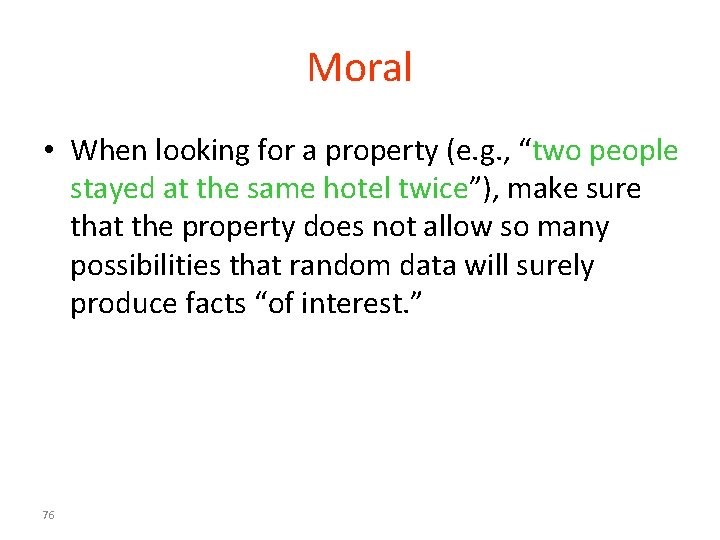 Moral

• When looking for a property (e.g., “two people stayed at the same hotel twice”), make sure that the property does not allow so many possibilities that random data will surely produce facts “of interest.”

76